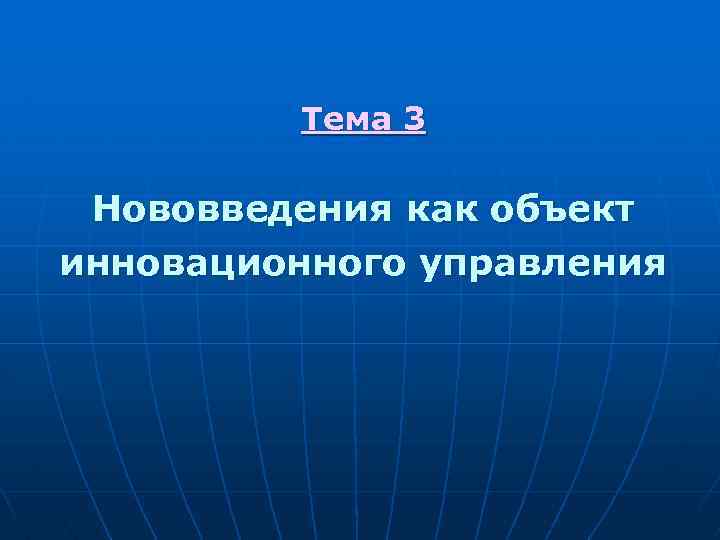 Тема 3

Нововведения как объект инновационного управления